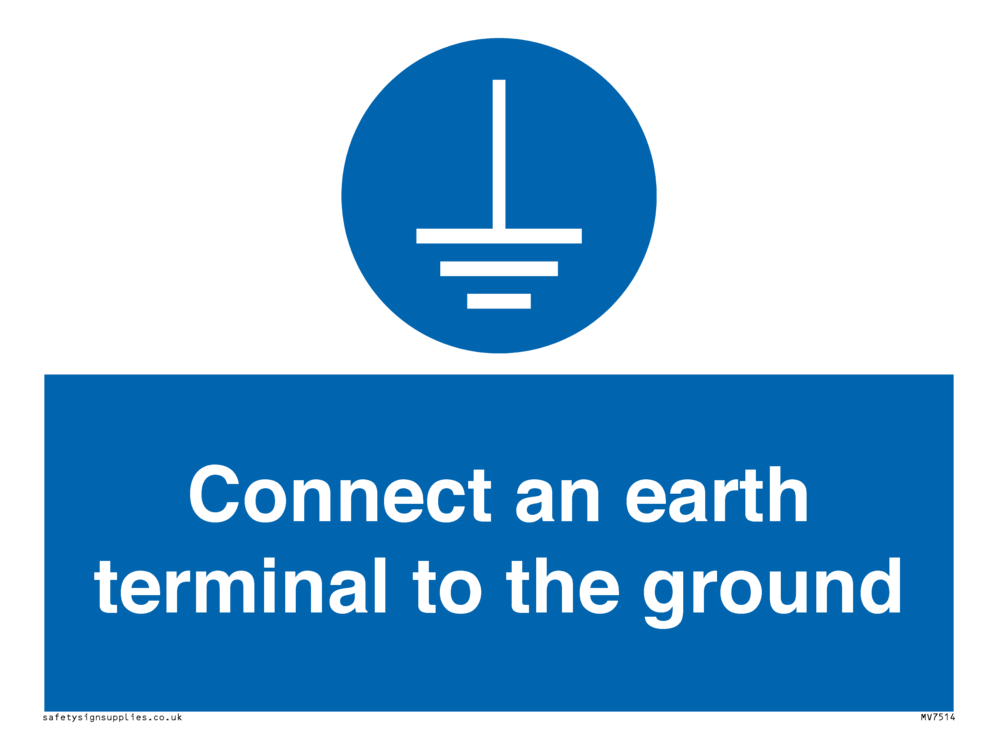 Connect an earth terminal to the ground

safetysignsupplies.co.uk

MV7514